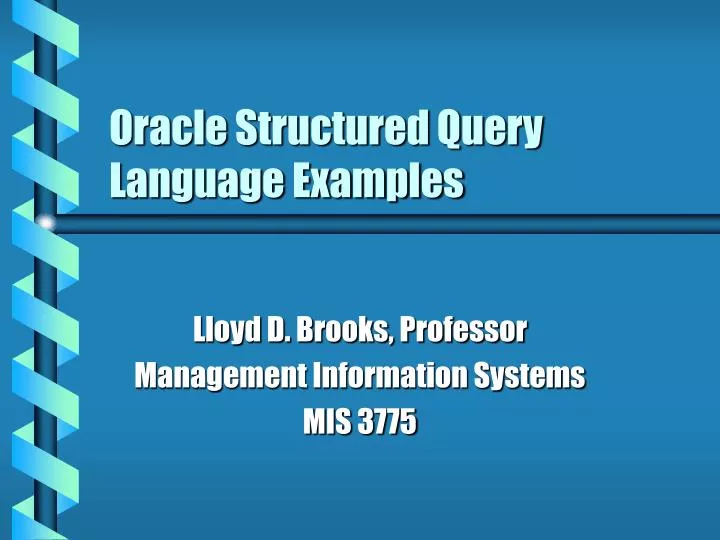 Oracle Structured Query Language Examples

Lloyd D. Brooks, Professor
Management Information Systems
MIS 3775